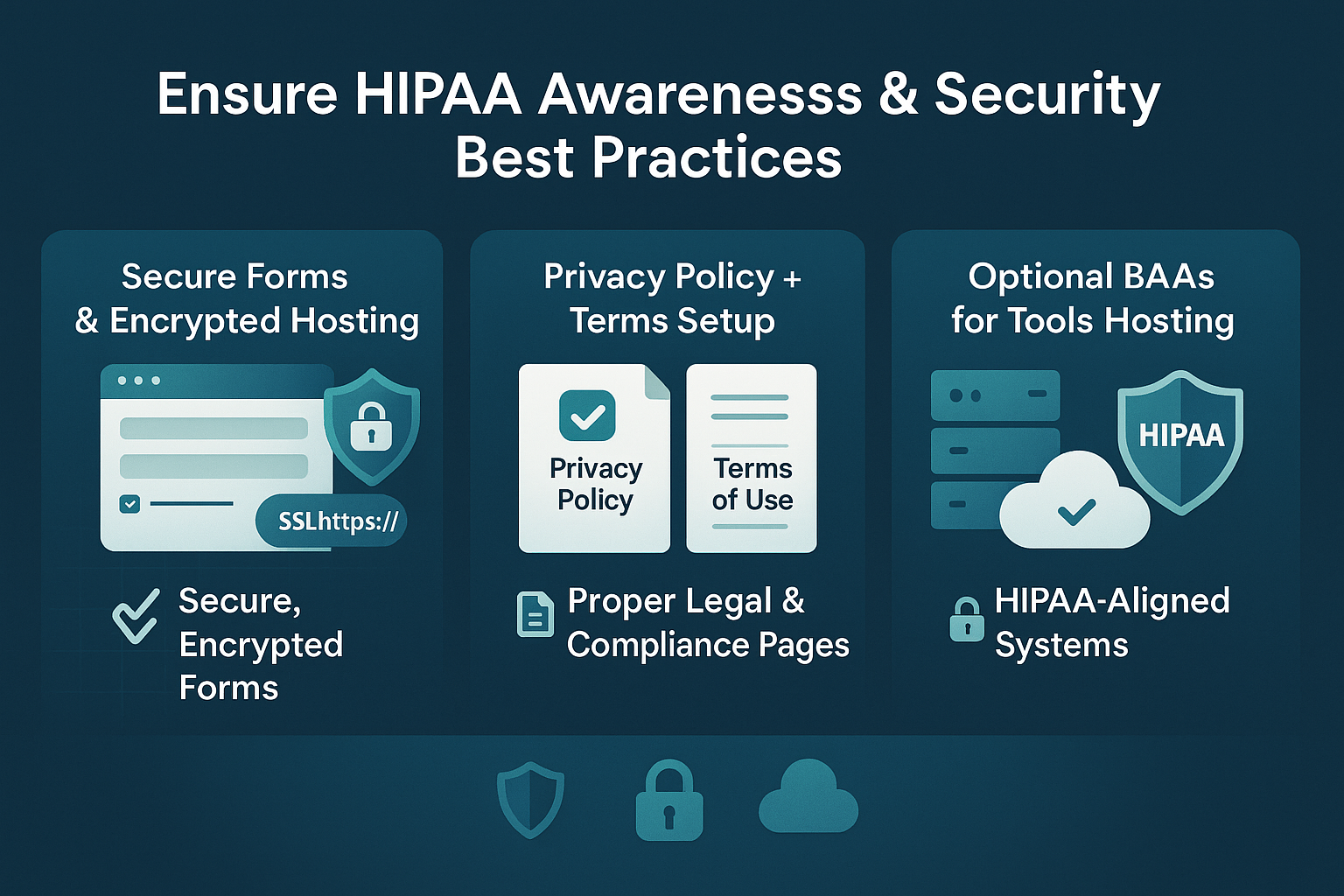 Ensure HIPAA Awarenesss & Security Best Practices

Secure Forms & Encrypted Hosting

SSLhttps://

Secure, Encrypted Forms

Privacy Policy + Terms Setup

Privacy Policy

Terms of Use

Proper Legal & Compliance Pages

Optional BAAs for Tools Hosting

HIPAA

HIPAA-Aligned Systems